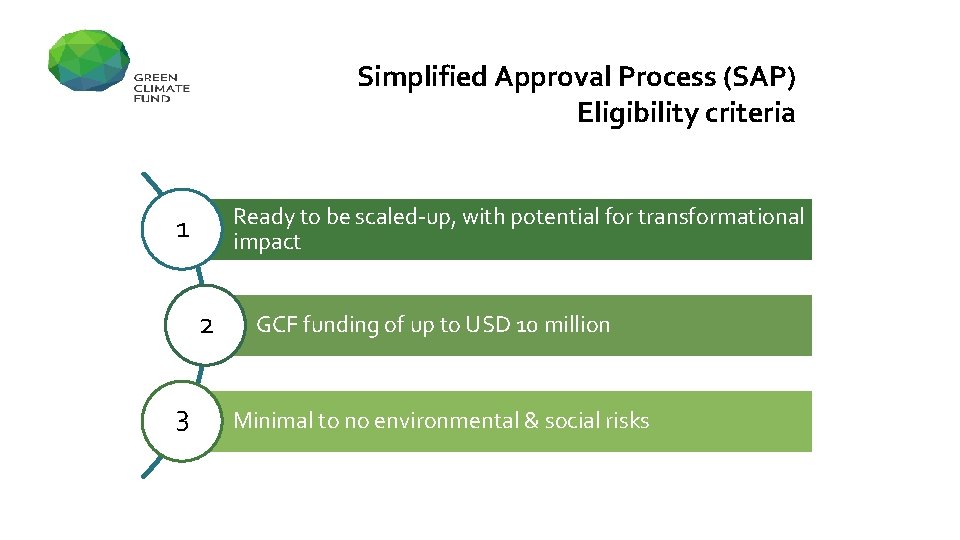 GREEN CLIMATE FUND

Simplified Approval Process (SAP)
Eligibility criteria

1

Ready to be scaled-up, with potential for transformational impact

2

GCF funding of up to USD 10 million

3

Minimal to no environmental & social risks